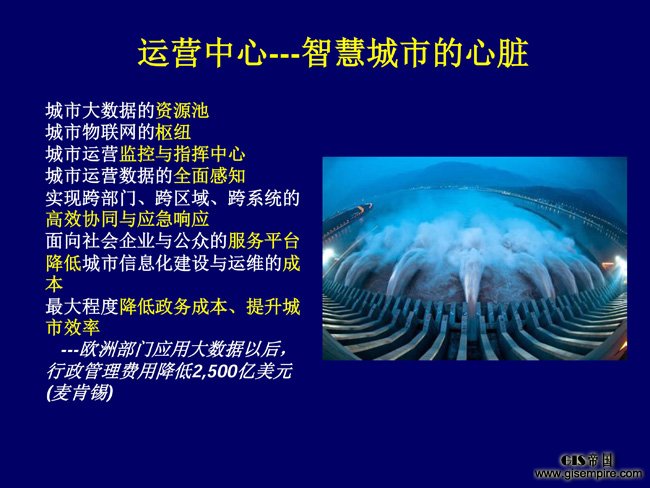 运营中心---智慧城市的心脏

城市大数据的资源池
城市物联网的枢纽
城市运营监控与指挥中心
城市运营数据的全面感知
实现跨部门、跨区域、跨系统的高效协同与应急响应
面向社会企业与公众的服务平台
降低城市信息化建设与运维的成本
最大程度降低政务成本、提升城市效率
---欧洲部门应用大数据以后，行政管理费用降低2,500亿美元(麦肯锡)

GIS帝国
www.gisempire.com